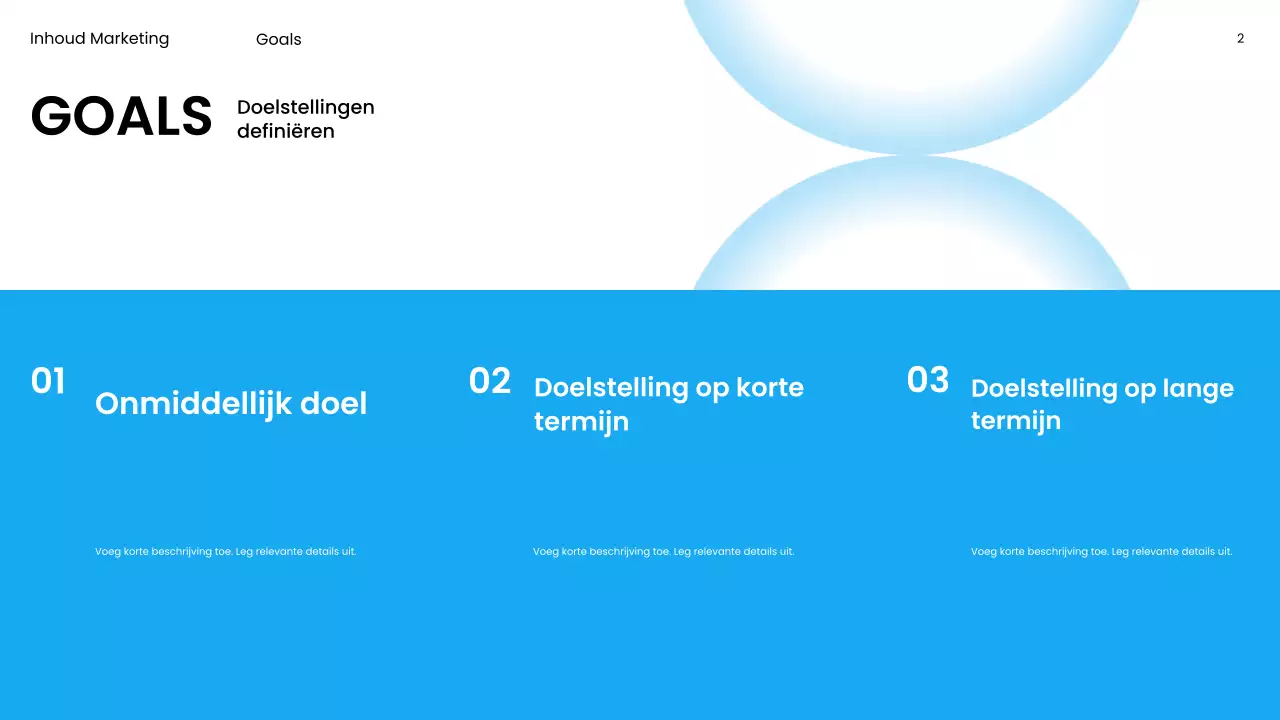 Inhoud Marketing

Goals

2

GOALS

Doelstellingen definiëren

01

Onmiddellijk doel

Voeg korte beschrijving toe. Leg relevante details uit.

02

Doelstelling op korte termijn

Voeg korte beschrijving toe. Leg relevante details uit.

03

Doelstelling op lange termijn

Voeg korte beschrijving toe. Leg relevante details uit.